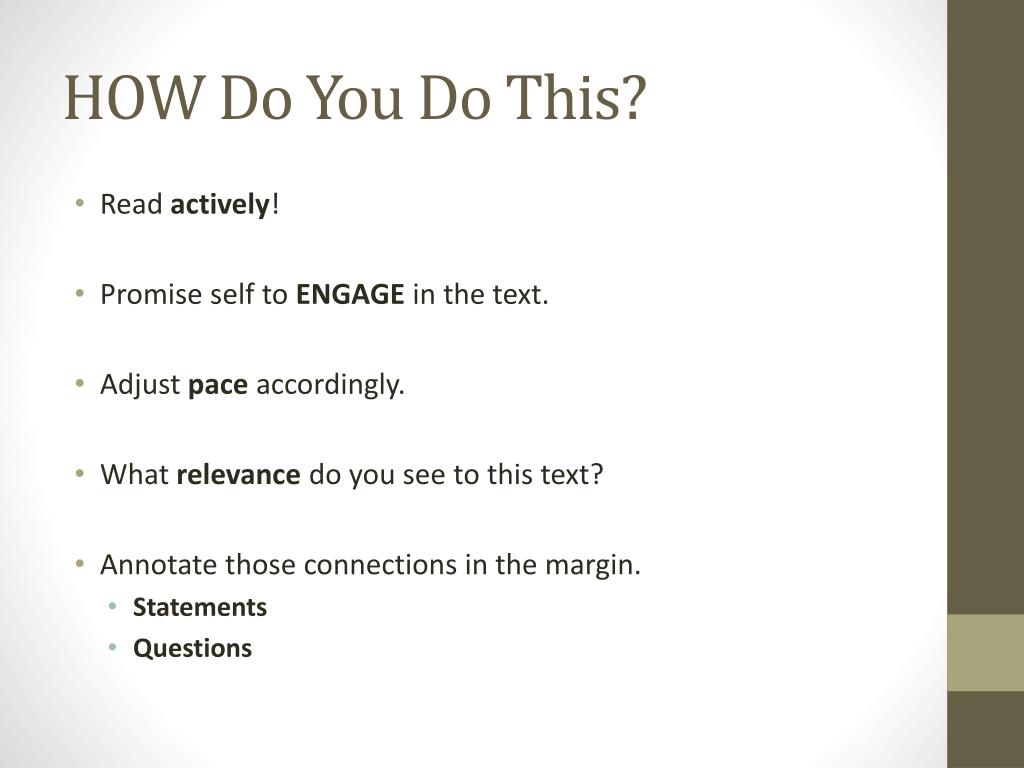 HOW Do You Do This?

• Read actively!

• Promise self to ENGAGE in the text.

• Adjust pace accordingly.

• What relevance do you see to this text?

• Annotate those connections in the margin.
  • Statements
  • Questions